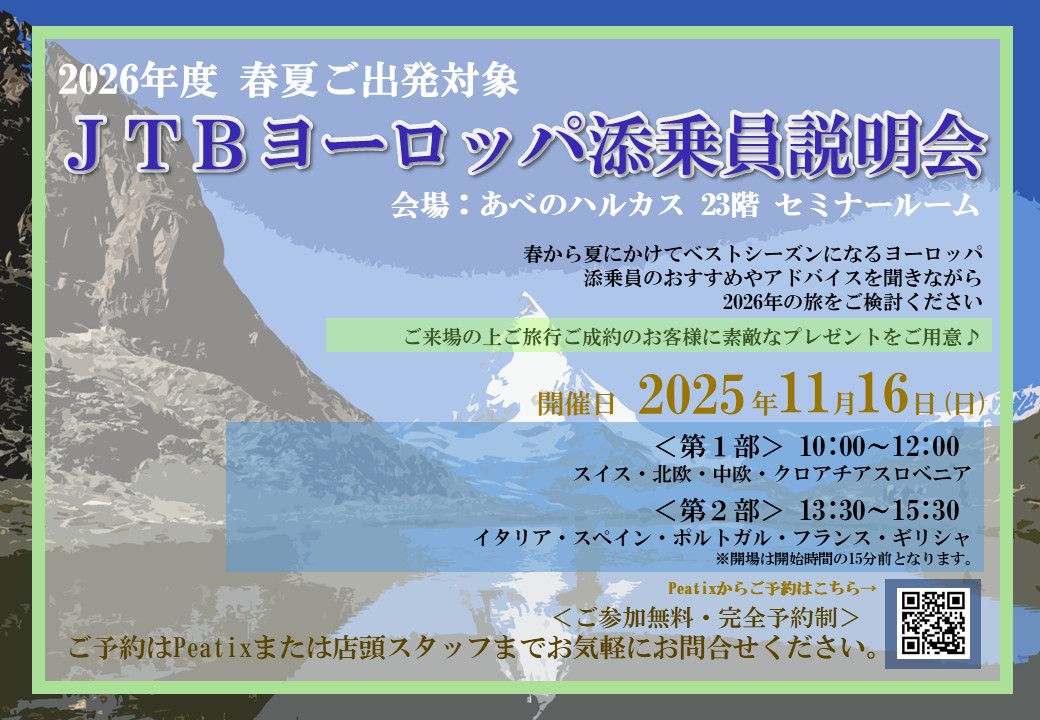 2026年度 春夏ご出発対象

ＪＴＢヨーロッパ添乗員説明会

会場：あべのハルカス 23階 セミナールーム

春から夏にかけてベストシーズンになるヨーロッパ
添乗員のおすすめやアドバイスを聞きながら
2026年の旅をご検討ください

ご来場の上ご旅行ご成約のお客様に素敵なプレゼントをご用意♪

開催日 2025年11月16日(日)

＜第１部＞ 10:00～12:00
スイス・北欧・中欧・クロアチアスロベニア

＜第２部＞ 13:30～15:30
イタリア・スペイン・ポルトガル・フランス・ギリシャ
※開場は開始時間の15分前となります。

Peatixからご予約はこちら→

＜ご参加無料・完全予約制＞
ご予約はPeatixまたは店頭スタッフまでお気軽にお問合せください。